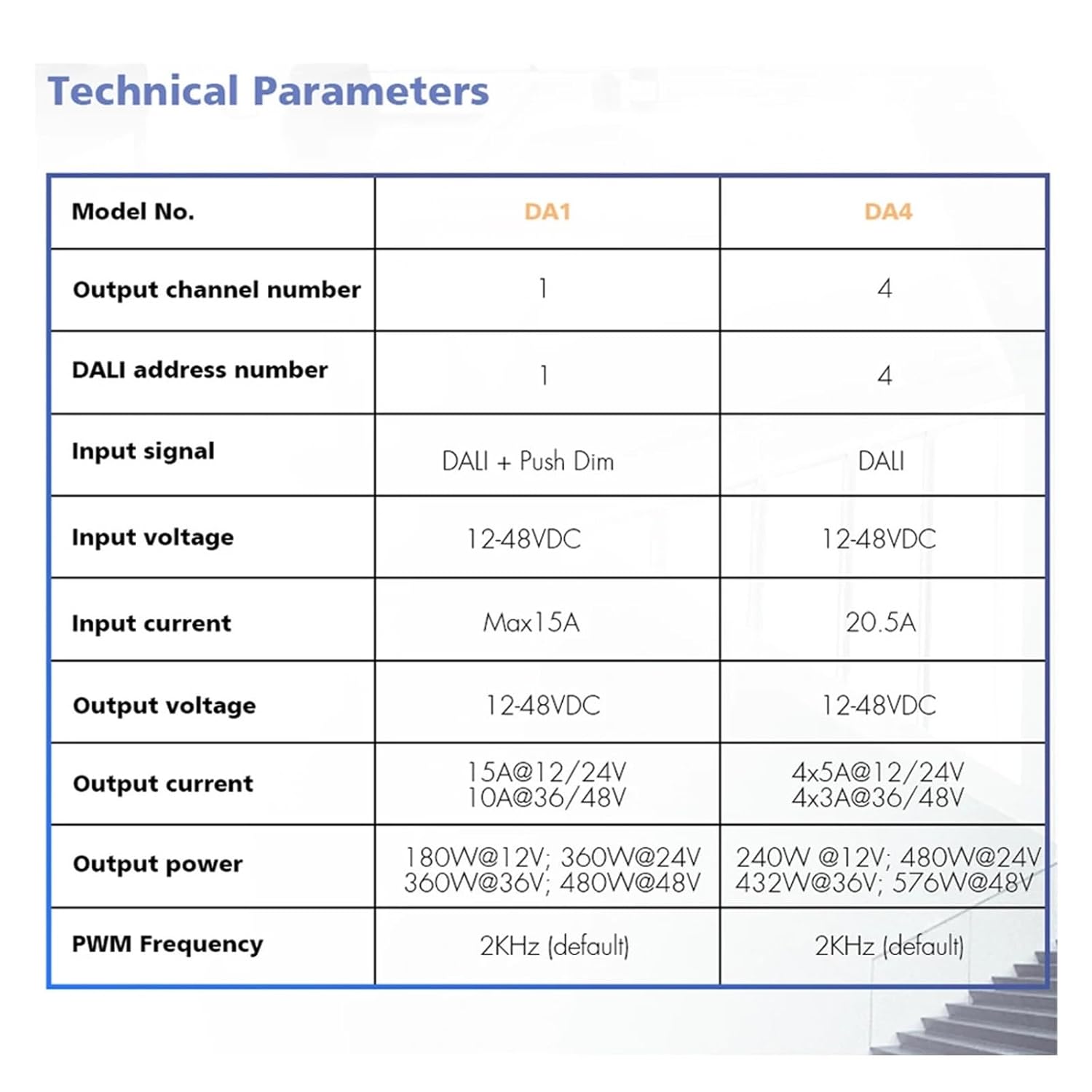 Technical Parameters

| Model No. | DA1 | DA4 |
|---|---|---|
| Output channel number | 1 | 4 |
| DALI address number | 1 | 4 |
| Input signal | DALI + Push Dim | DALI |
| Input voltage | 12-48VDC | 12-48VDC |
| Input current | Max15A | 20.5A |
| Output voltage | 12-48VDC | 12-48VDC |
| Output current | 15A@12/24V 10A@36/48V | 4x5A@12/24V 4x3A@36/48V |
| Output power | 180W@12V; 360W@24V 360W@36V; 480W@48V | 240W @12V; 480W@24V 432W@36V; 576W@48V |
| PWM Frequency | 2KHz (default) | 2KHz (default) |